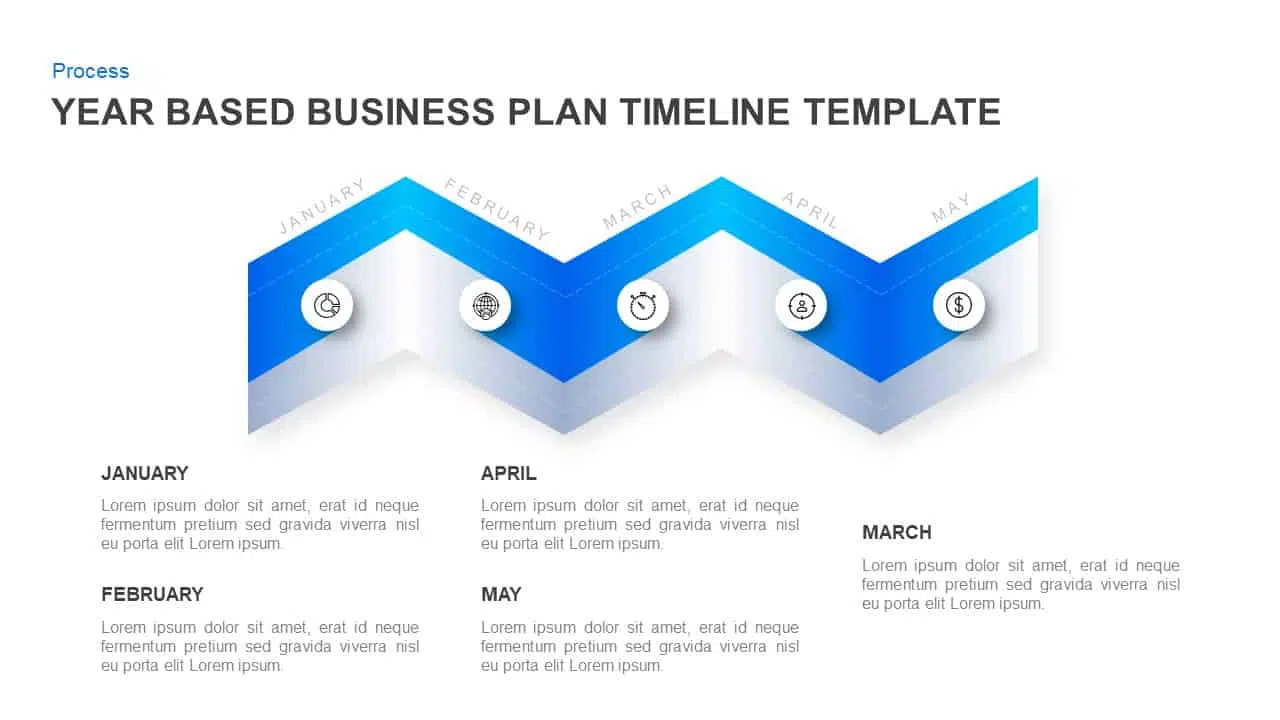 Process

YEAR BASED BUSINESS PLAN TIMELINE TEMPLATE

JANUARY FEBRUARY MARCH APRIL MAY

JANUARY

Lorem ipsum dolor sit amet, erat id neque fermentum pretium sed gravida viverra nisl eu porta elit Lorem ipsum.

FEBRUARY

Lorem ipsum dolor sit amet, erat id neque fermentum pretium sed gravida viverra nisl eu porta elit Lorem ipsum.

APRIL

Lorem ipsum dolor sit amet, erat id neque fermentum pretium sed gravida viverra nisl eu porta elit Lorem ipsum.

MAY

Lorem ipsum dolor sit amet, erat id neque fermentum pretium sed gravida viverra nisl eu porta elit Lorem ipsum.

MARCH

Lorem ipsum dolor sit amet, erat id neque fermentum pretium sed gravida viverra nisl eu porta elit Lorem ipsum.